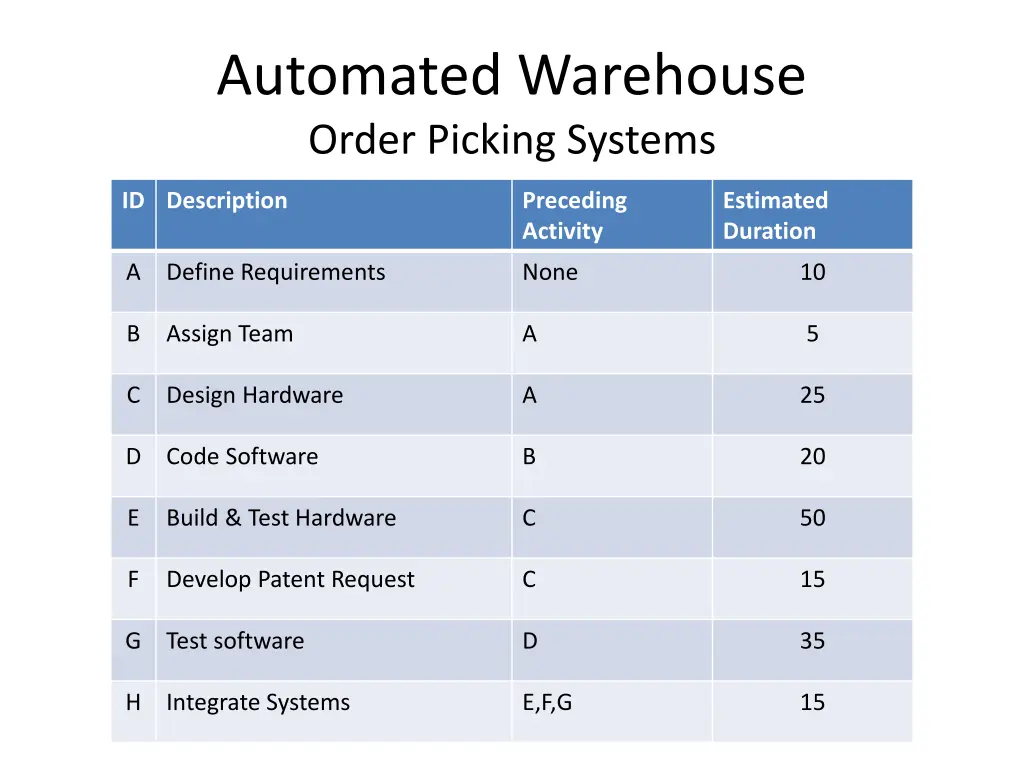 Automated Warehouse
Order Picking Systems

| ID | Description | Preceding Activity | Estimated Duration |
|---|---|---|---|
| A | Define Requirements | None | 10 |
| B | Assign Team | A | 5 |
| C | Design Hardware | A | 25 |
| D | Code Software | B | 20 |
| E | Build & Test Hardware | C | 50 |
| F | Develop Patent Request | C | 15 |
| G | Test software | D | 35 |
| H | Integrate Systems | E,F,G | 15 |